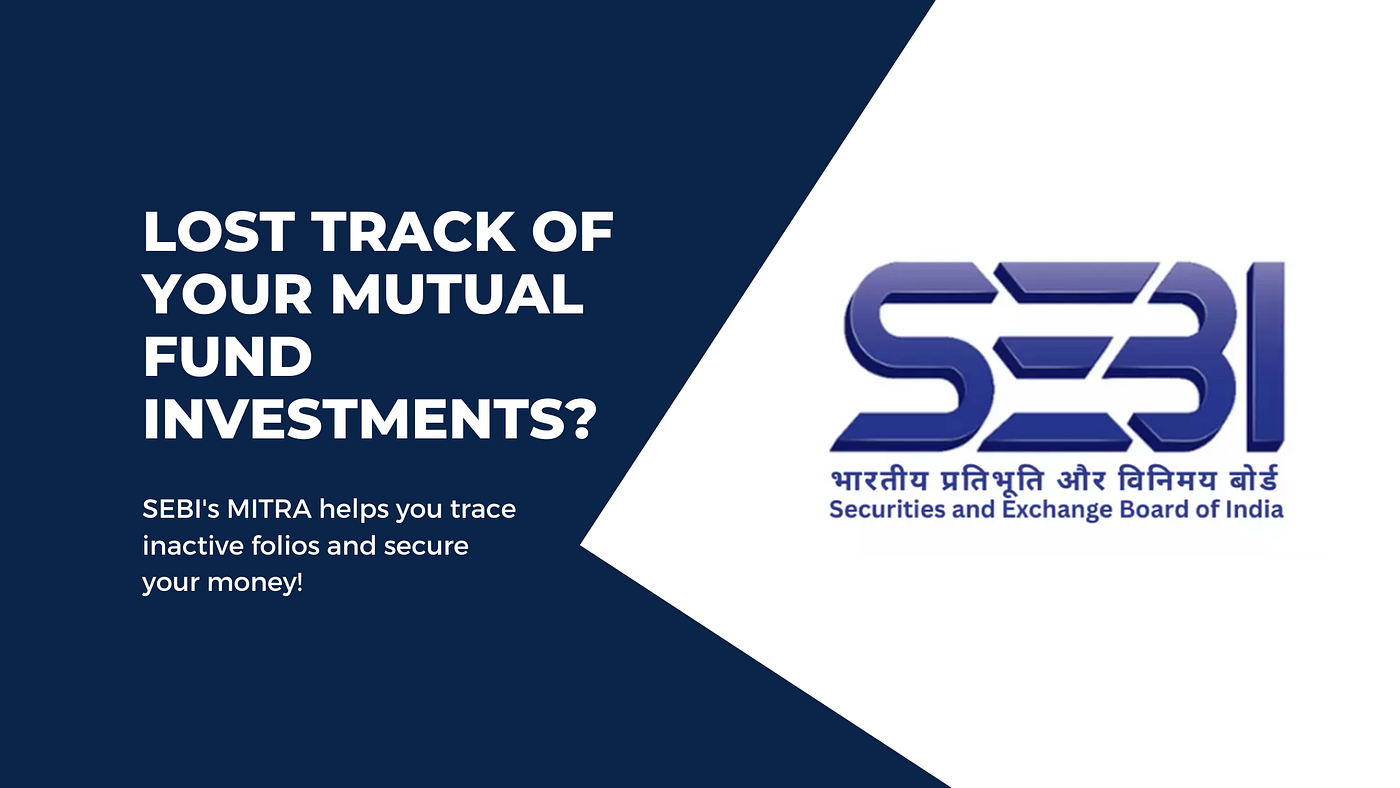 LOST TRACK OF YOUR MUTUAL FUND INVESTMENTS?

SEBI's MITRA helps you trace inactive folios and secure your money!

SEBI

भारतीय प्रतिभूति और विनिमय बोर्ड
Securities and Exchange Board of India